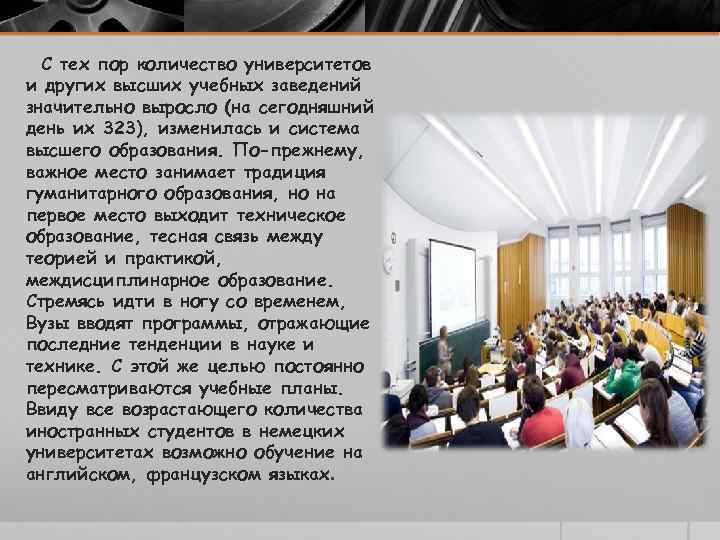 С тех пор количество университетов и других высших учебных заведений значительно выросло (на сегодняшний день их 323), изменилась и система высшего образования. По-прежнему, важное место занимает традиция гуманитарного образования, но на первое место выходит техническое образование, тесная связь между теорией и практикой, междисциплинарное образование. Стремясь идти в ногу со временем, Вузы вводят программы, отражающие последние тенденции в науке и технике. С этой же целью постоянно пересматриваются учебные планы. Ввиду все возрастающего количества иностранных студентов в немецких университетах возможно обучение на английском, французском языках.